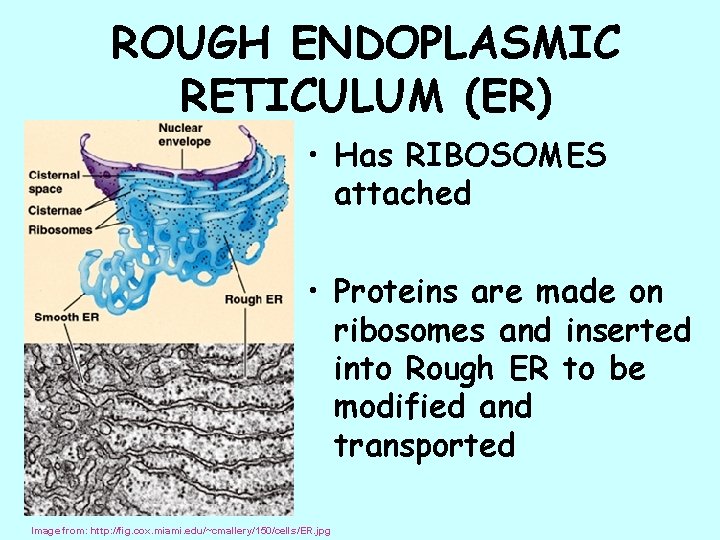 ROUGH ENDOPLASMIC RETICULUM (ER)

Nuclear envelope

Cisternal space

Cisternae

Ribosomes

Rough ER

Smooth ER

• Has RIBOSOMES attached

• Proteins are made on ribosomes and inserted into Rough ER to be modified and transported

Image from: http://fig.cox.miami.edu/~cmallery/150/cells/ER.jpg